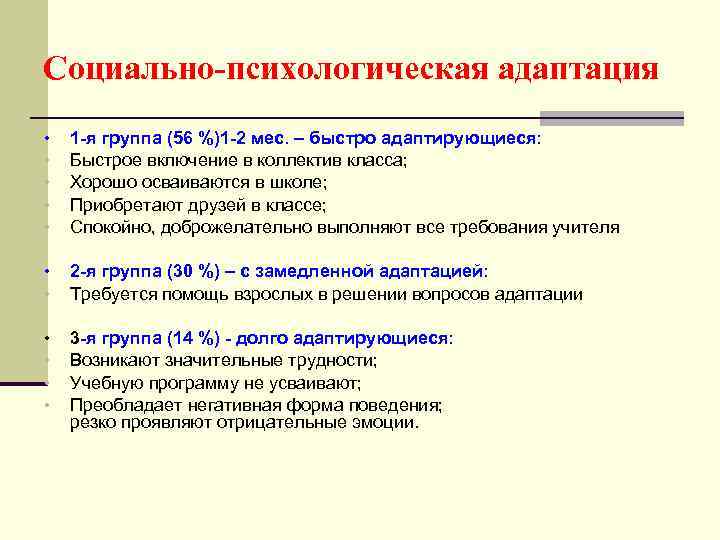 Социально-психологическая адаптация

• 1-я группа (56 %)1-2 мес. – быстро адаптирующиеся:
• Быстрое включение в коллектив класса;
• Хорошо осваиваются в школе;
• Приобретают друзей в классе;
• Спокойно, доброжелательно выполняют все требования учителя

• 2-я группа (30 %) – с замедленной адаптацией:
• Требуется помощь взрослых в решении вопросов адаптации

• 3-я группа (14 %) - долго адаптирующиеся:
• Возникают значительные трудности;
• Учебную программу не усваивают;
• Преобладает негативная форма поведения; резко проявляют отрицательные эмоции.